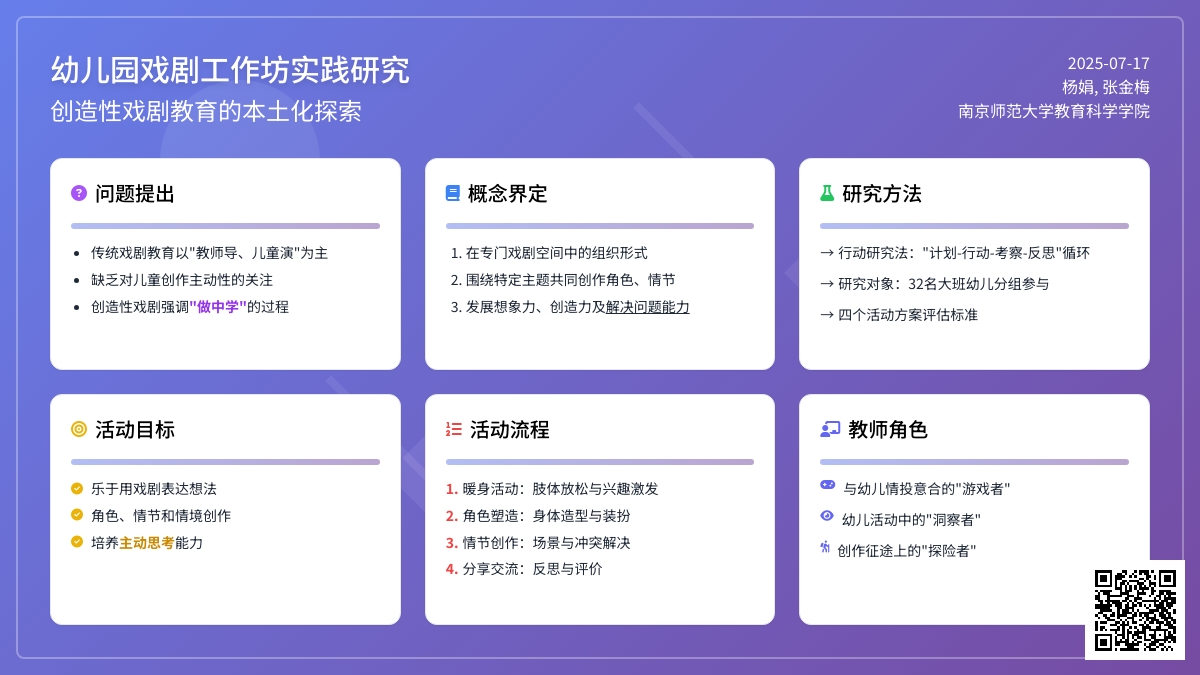 幼儿园戏剧工作坊实践研究
创造性戏剧教育的本土化探索

2025-07-17
杨娟, 张金梅
南京师范大学教育科学学院

问题提出
- 传统戏剧教育以"教师导、儿童演"为主
- 缺乏对儿童创作主动性的关注
- 创造性戏剧强调"做中学"的过程

概念界定
1. 在专门戏剧空间中的组织形式
2. 围绕特定主题共同创作角色、情节
3. 发展想象力、创造力及解决问题能力

研究方法
→ 行动研究法："计划-行动-考察-反思"循环
→ 研究对象：32名大班幼儿分组参与
→ 四个活动方案评估标准

活动目标
乐于用戏剧表达想法
角色、情节和情境创作
培养主动思考能力

活动流程
1. 暖身活动：肢体放松与兴趣激发
2. 角色塑造：身体造型与装扮
3. 情节创作：场景与冲突解决
4. 分享交流：反思与评价

教师角色
与幼儿情投意合的"游戏者"
幼儿活动中的"洞察者"
创作征途上的"探险者"